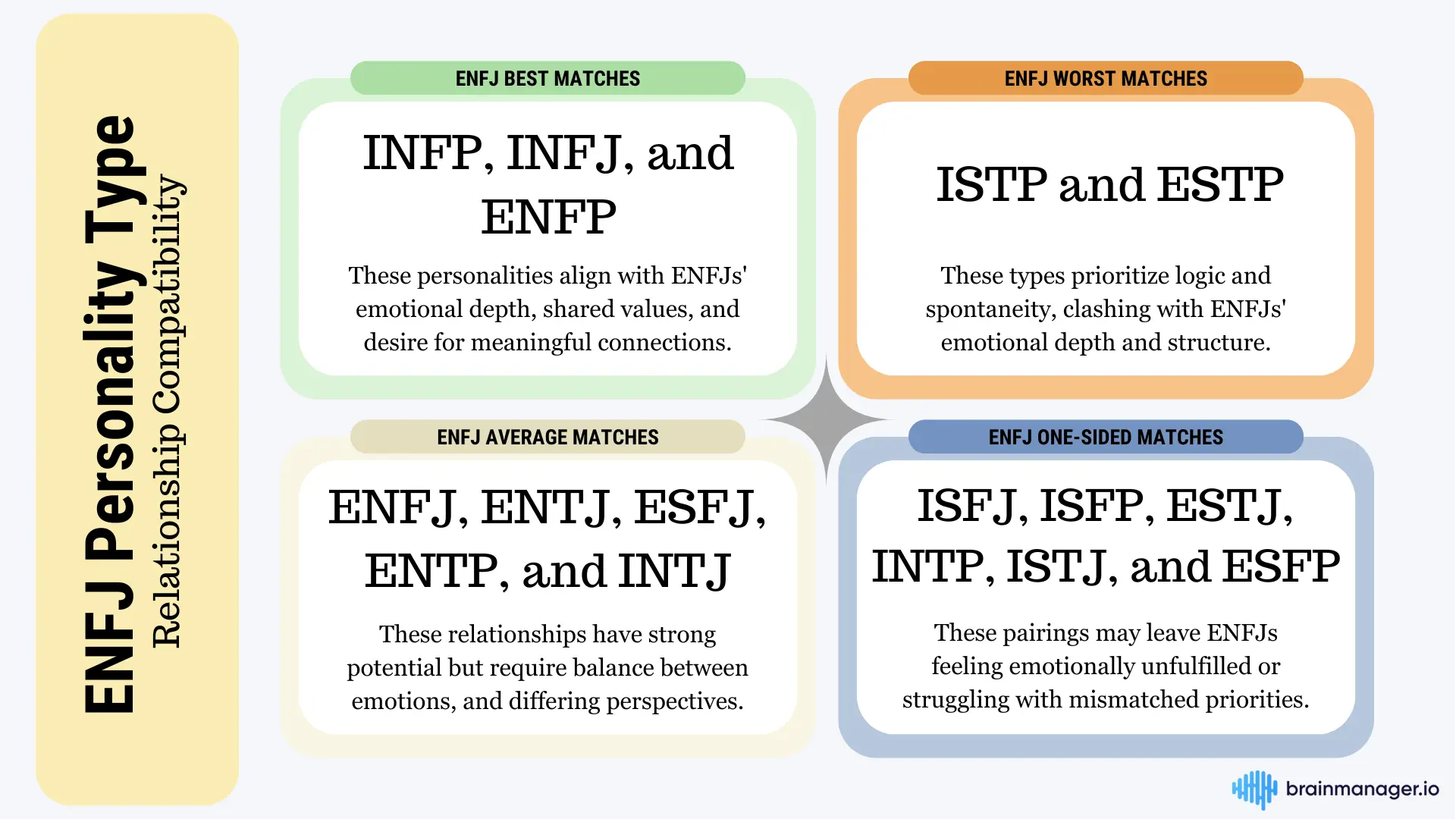 ENFJ Personality Type
Relationship Compatibility

ENFJ BEST MATCHES

INFP, INFJ, and ENFP

These personalities align with ENFJs' emotional depth, shared values, and desire for meaningful connections.

ENFJ WORST MATCHES

ISTP and ESTP

These types prioritize logic and spontaneity, clashing with ENFJs' emotional depth and structure.

ENFJ AVERAGE MATCHES

ENFJ, ENTJ, ESFJ, ENTP, and INTJ

These relationships have strong potential but require balance between emotions, and differing perspectives.

ENFJ ONE-SIDED MATCHES

ISFJ, ISFP, ESTJ, INTP, ISTJ, and ESFP

These pairings may leave ENFJs feeling emotionally unfulfilled or struggling with mismatched priorities.

brainmanager.io